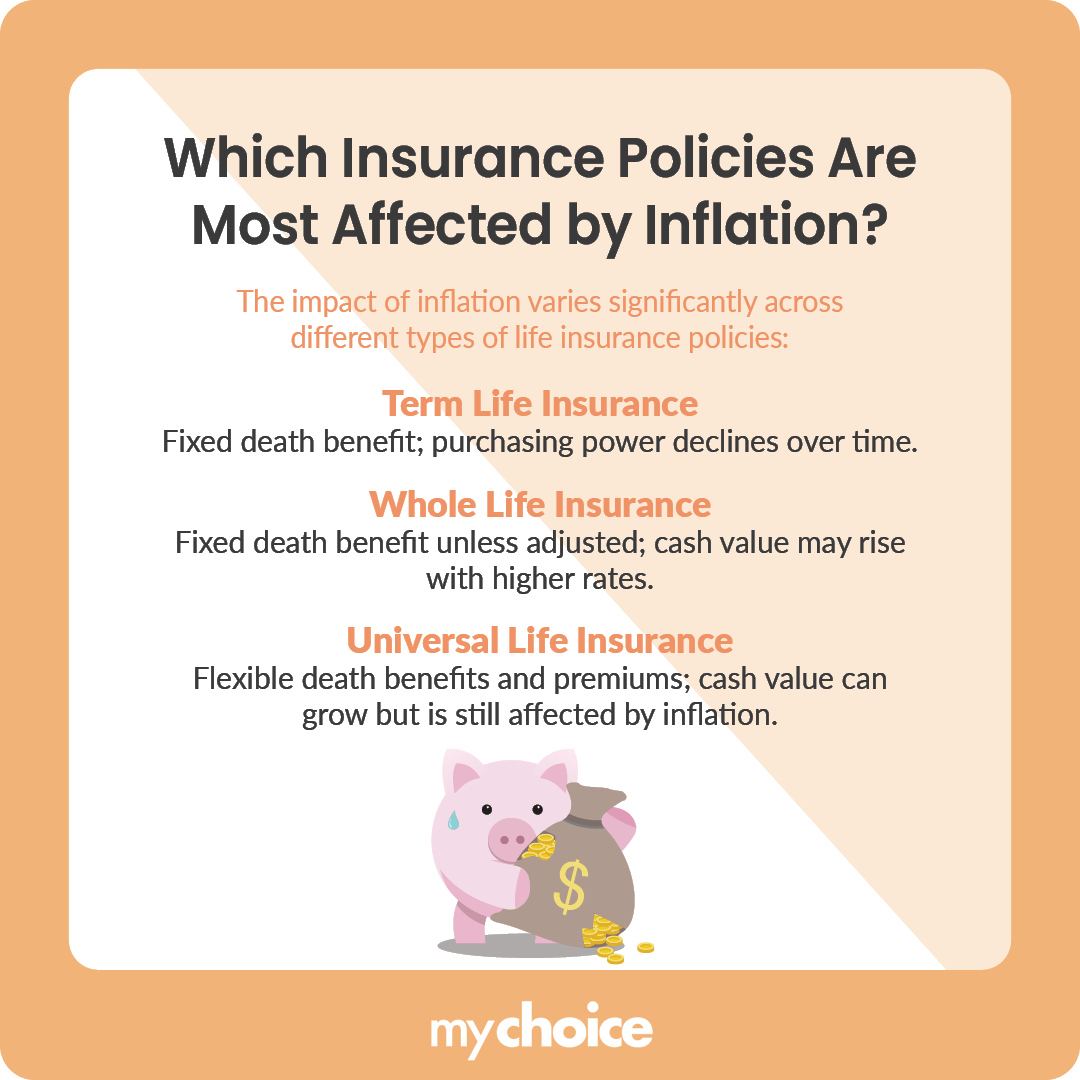 Which Insurance Policies Are Most Affected by Inflation?

The impact of inflation varies significantly across different types of life insurance policies:

Term Life Insurance
Fixed death benefit; purchasing power declines over time.

Whole Life Insurance
Fixed death benefit unless adjusted; cash value may rise with higher rates.

Universal Life Insurance
Flexible death benefits and premiums; cash value can grow but is still affected by inflation.

$

mychoice